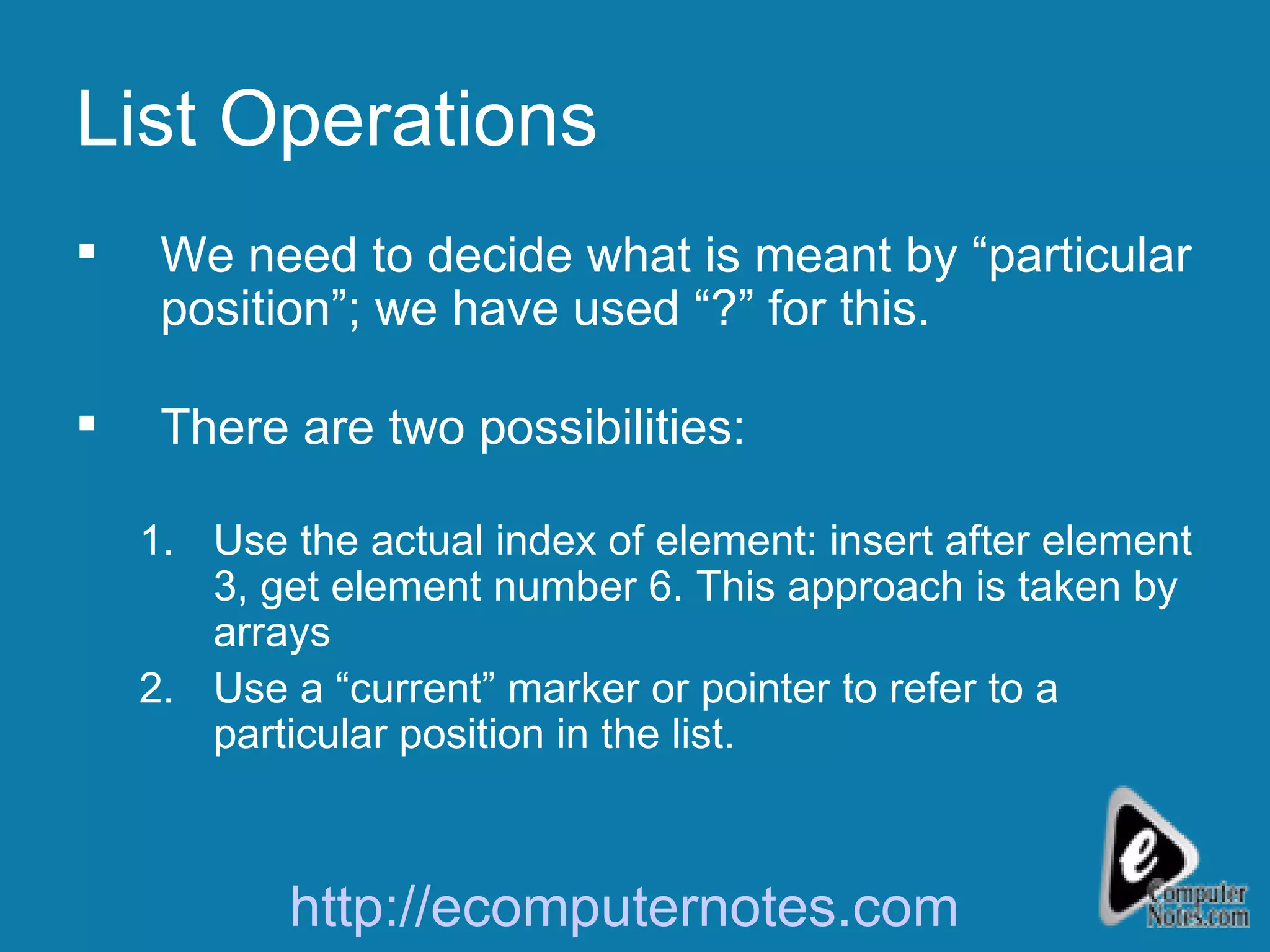 List Operations

▪ We need to decide what is meant by “particular position”; we have used “?” for this.

▪ There are two possibilities:

1. Use the actual index of element: insert after element 3, get element number 6. This approach is taken by arrays
2. Use a “current” marker or pointer to refer to a particular position in the list.

http://ecomputernotes.com

e Computer Notes.com